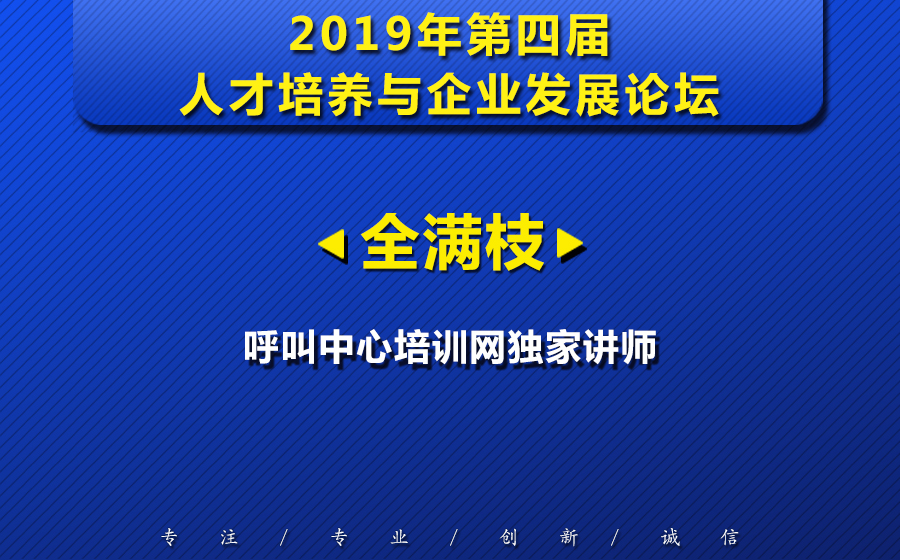 2019年第四届
人才培养与企业发展论坛

全满枝

呼叫中心培训网独家讲师

专注 / 专业 / 创新 / 诚信